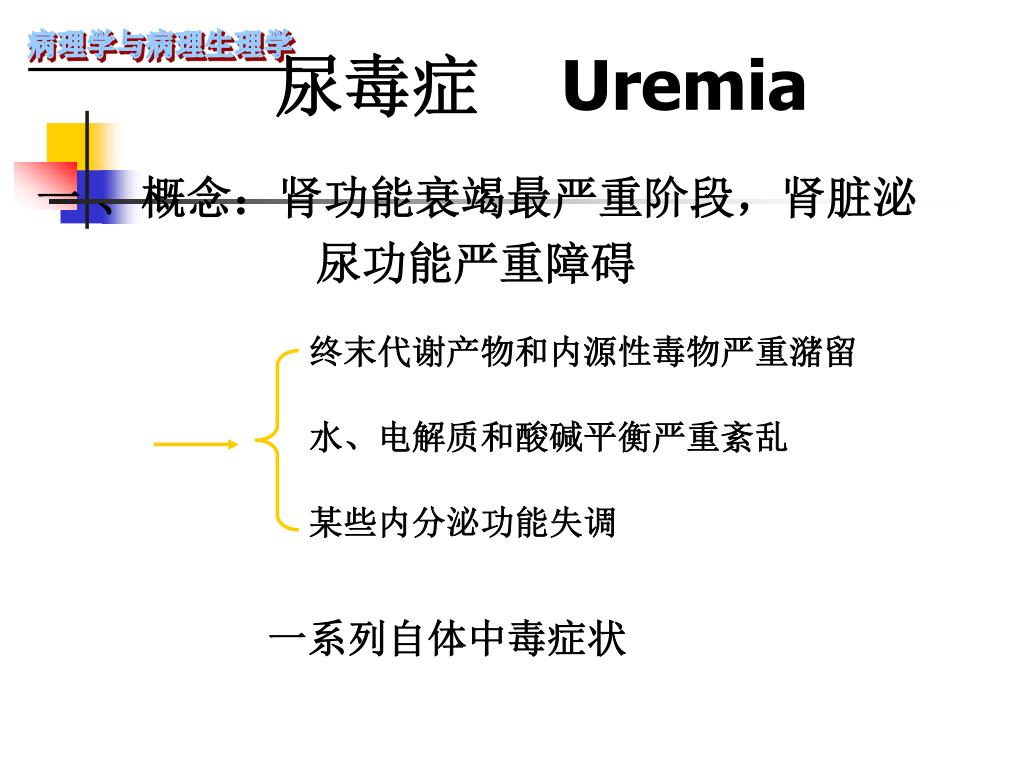 病理学与病理生理学

尿毒症　Uremia

一、概念：肾功能衰竭最严重阶段，肾脏泌尿功能严重障碍

终末代谢产物和内源性毒物严重潴留

水、电解质和酸碱平衡严重紊乱

某些内分泌功能失调

一系列自体中毒症状